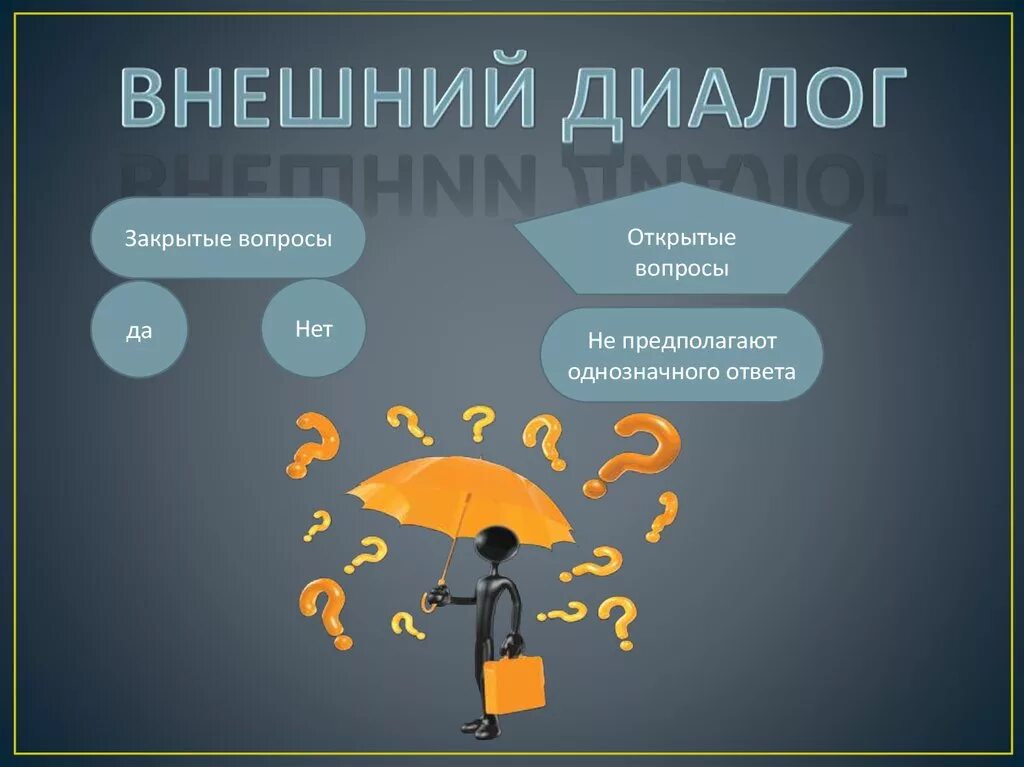 ВНЕШНИЙ ДИАЛОГ

Закрытые вопросы

да

Нет

Открытые вопросы

Не предполагают однозначного ответа